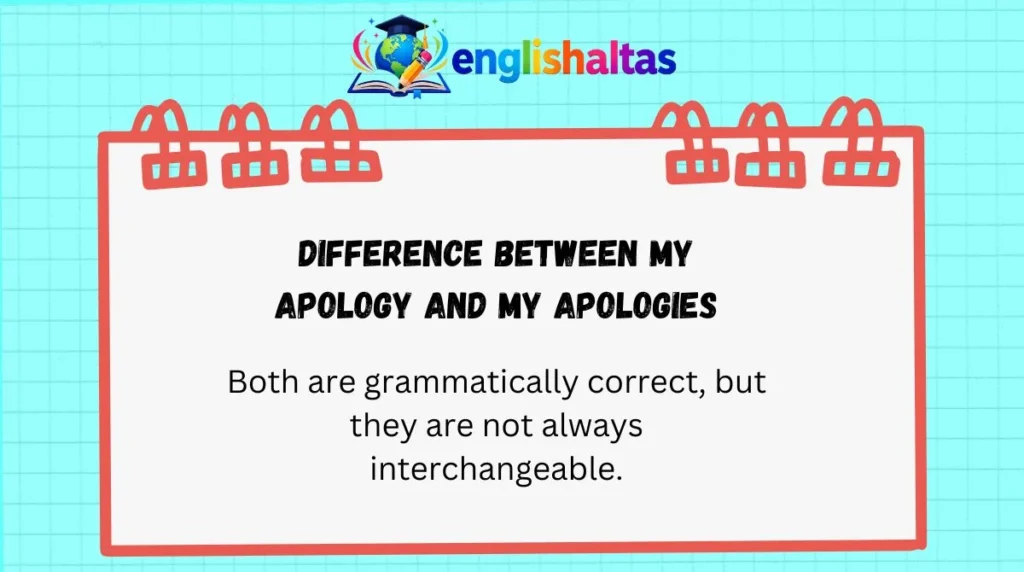 englishaltas

DIFFERENCE BETWEEN MY APOLOGY AND MY APOLOGIES

Both are grammatically correct, but they are not always interchangeable.